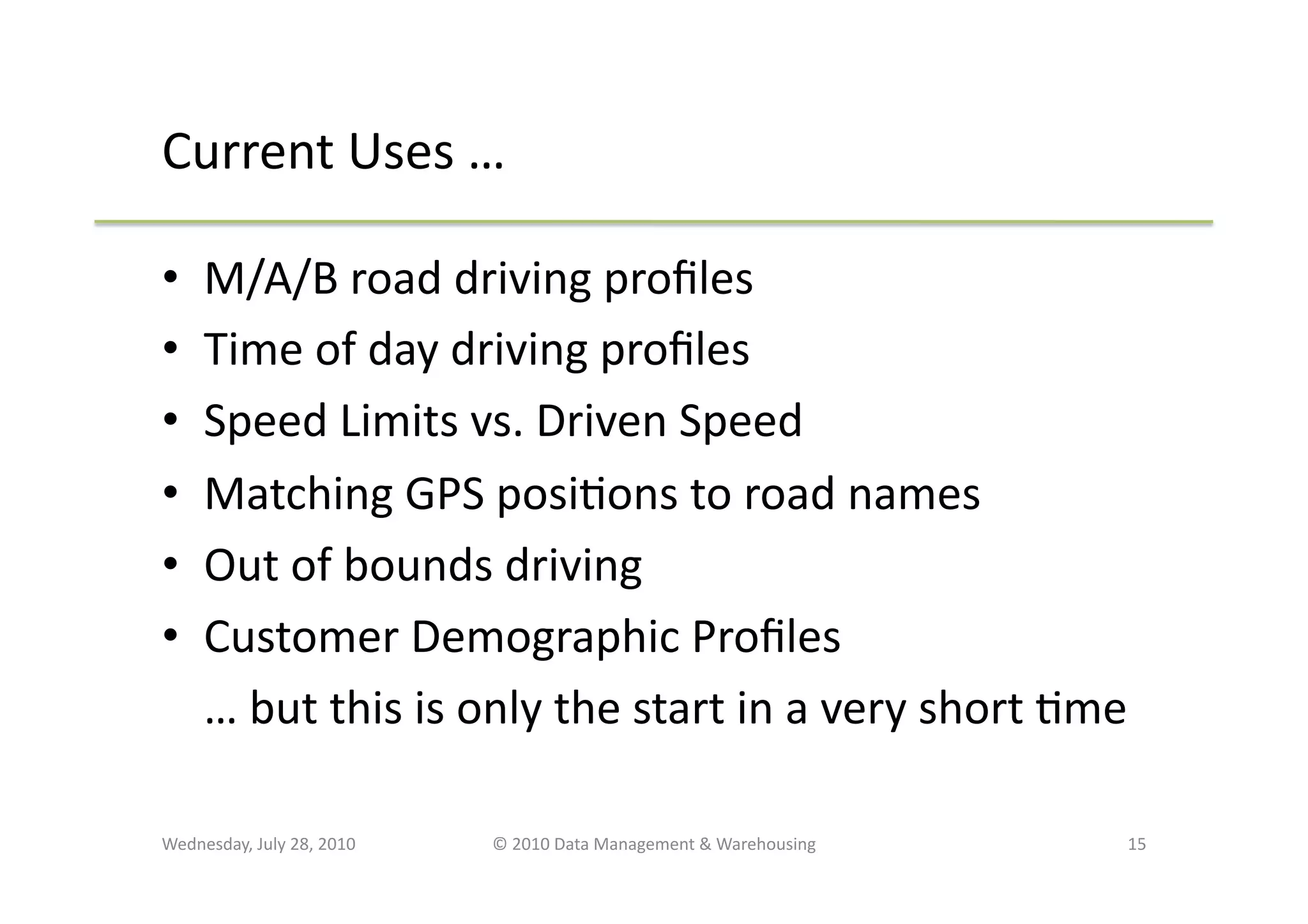 Current Uses …

• M/A/B road driving profiles
• Time of day driving profiles
• Speed Limits vs. Driven Speed
• Matching GPS positions to road names
• Out of bounds driving
• Customer Demographic Profiles

… but this is only the start in a very short time

Wednesday, July 28, 2010

© 2010 Data Management & Warehousing

15